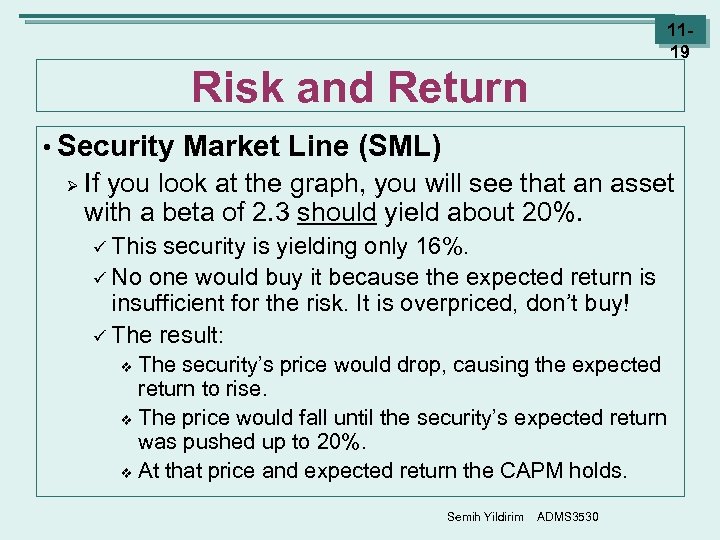 11-19

Risk and Return

• Security Market Line (SML)

➢ If you look at the graph, you will see that an asset with a beta of 2.3 should yield about 20%.

✓ This security is yielding only 16%.

✓ No one would buy it because the expected return is insufficient for the risk. It is overpriced, don't buy!

✓ The result:

❖ The security's price would drop, causing the expected return to rise.

❖ The price would fall until the security's expected return was pushed up to 20%.

❖ At that price and expected return the CAPM holds.

Semih Yildirim ADMS3530